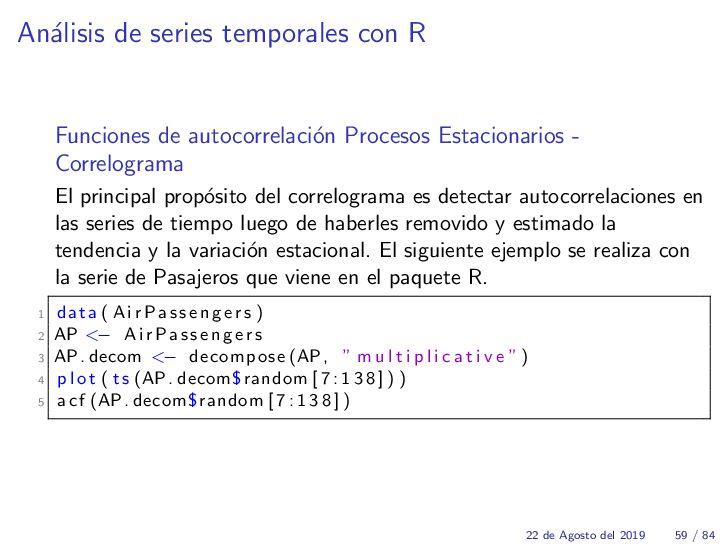 Análisis de series temporales con R

Funciones de autocorrelación Procesos Estacionarios - Correlograma

El principal propósito del correlograma es detectar autocorrelaciones en las series de tiempo luego de haberles removido y estimado la tendencia y la variación estacional. El siguiente ejemplo se realiza con la serie de Pasajeros que viene en el paquete R.

1 data(AirPassengers)
2 AP <- AirPassengers
3 AP.decom <- decompose(AP, "multiplicative")
4 plot(ts(AP.decom$random[7:138]))
5 acf(AP.decom$random[7:138])

22 de Agosto del 2019 59 / 84